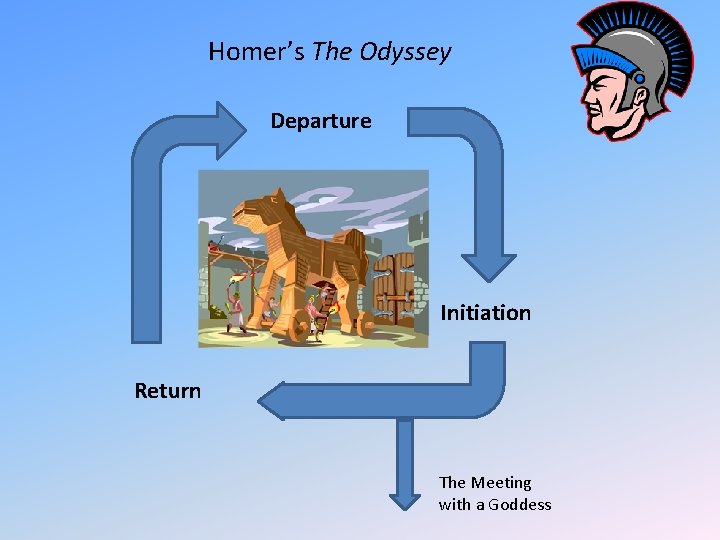 Homer's The Odyssey

Departure

Initiation

Return

The Meeting with a Goddess